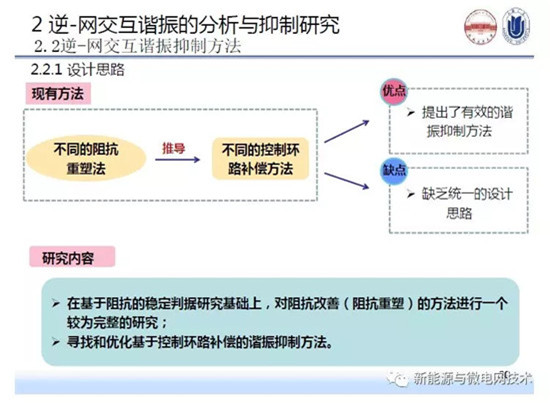 2 逆-网交互谐振的分析与抑制研究

2. 2逆-网交互谐振抑制方法

2.2.1 设计思路

现有方法

不同的阻抗重塑法

推导

不同的控制环路补偿方法

优点

➢ 提出了有效的谐振抑制方法

缺点

➢ 缺乏统一的设计思路

研究内容

➢ 在基于阻抗的稳定判据研究基础上，对阻抗改善（阻抗重塑）的方法进行一个较为完整的研究；

➢ 寻找和优化基于控制环路补偿的谐振抑制方法。

新能源与微电网技术